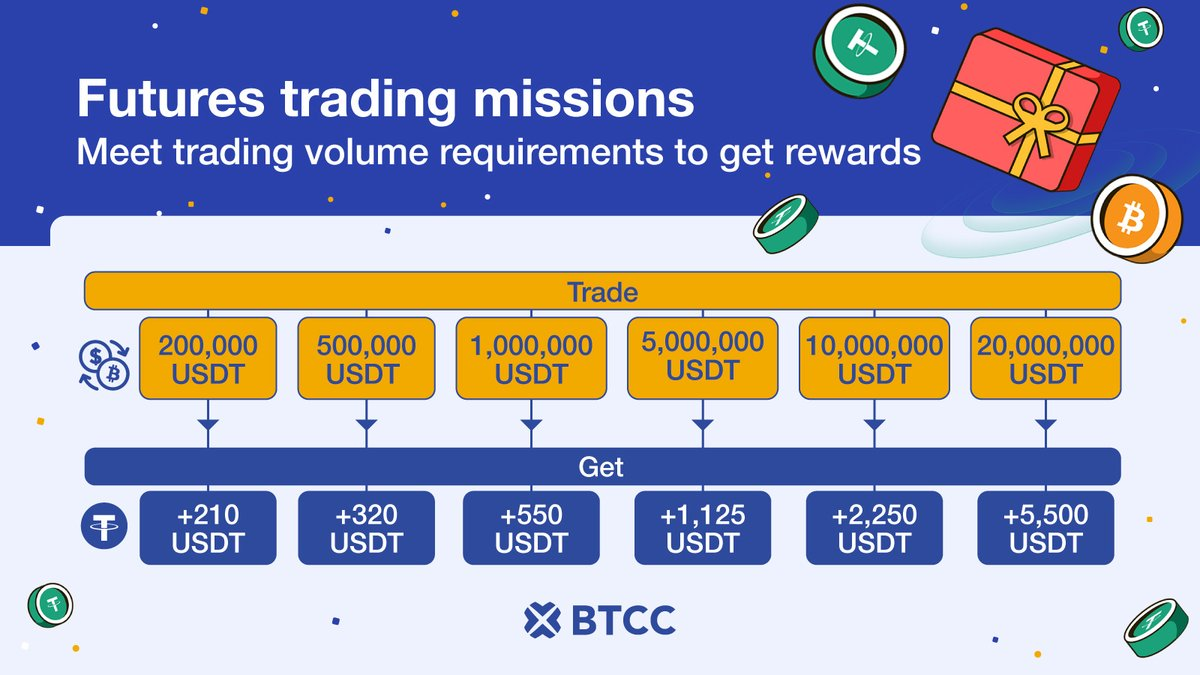 Futures trading missions
Meet trading volume requirements to get rewards

Trade

200,000 USDT
500,000 USDT
1,000,000 USDT
5,000,000 USDT
10,000,000 USDT
20,000,000 USDT

Get

+210 USDT
+320 USDT
+550 USDT
+1,125 USDT
+2,250 USDT
+5,500 USDT

BTCC